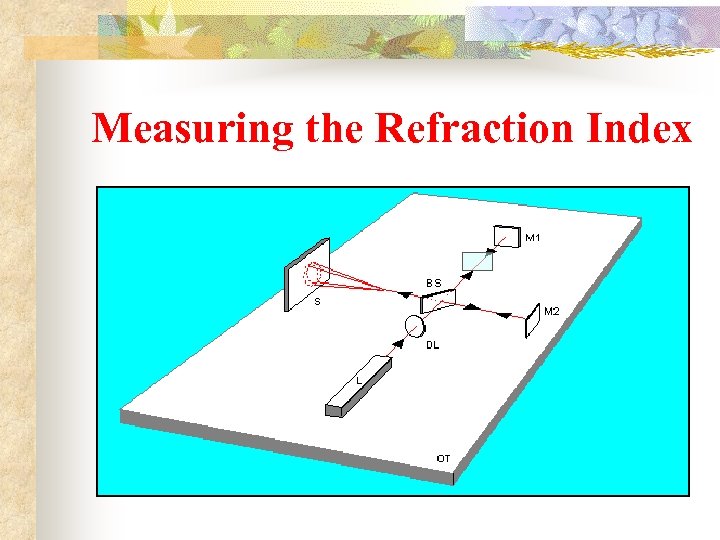 Measuring the Refraction Index

M1

BS

S

M2

DL

L

OT